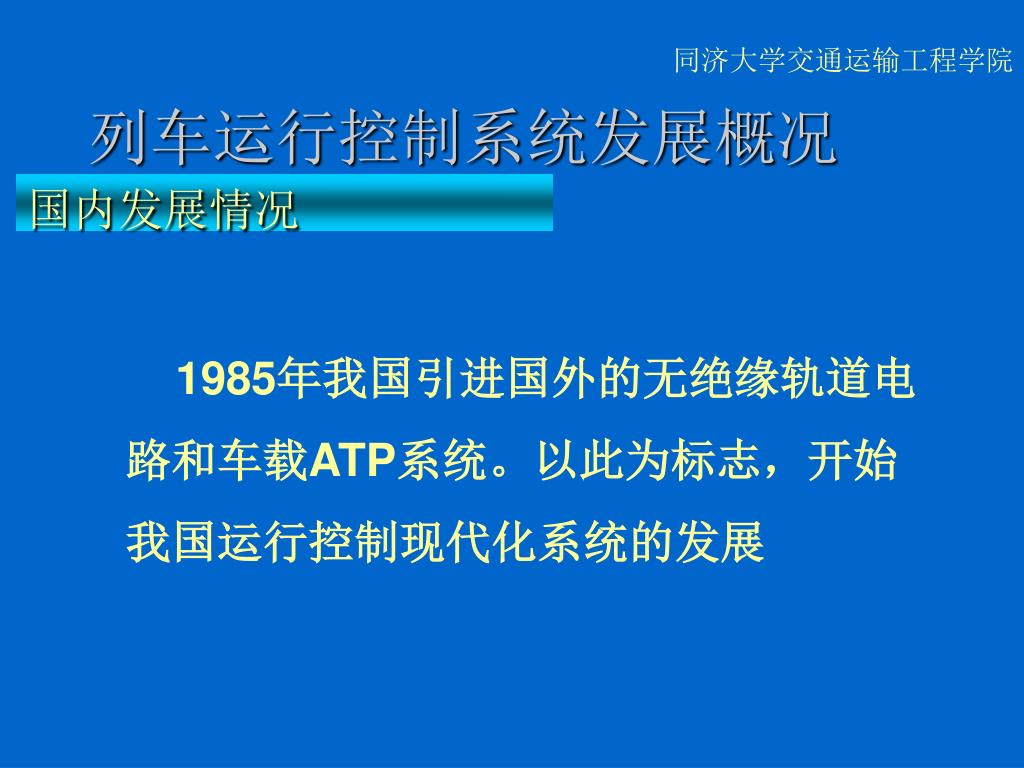 同济大学交通运输工程学院

列车运行控制系统发展概况

国内发展情况

1985年我国引进国外的无绝缘轨道电路和车载ATP系统。以此为标志，开始我国运行控制现代化系统的发展